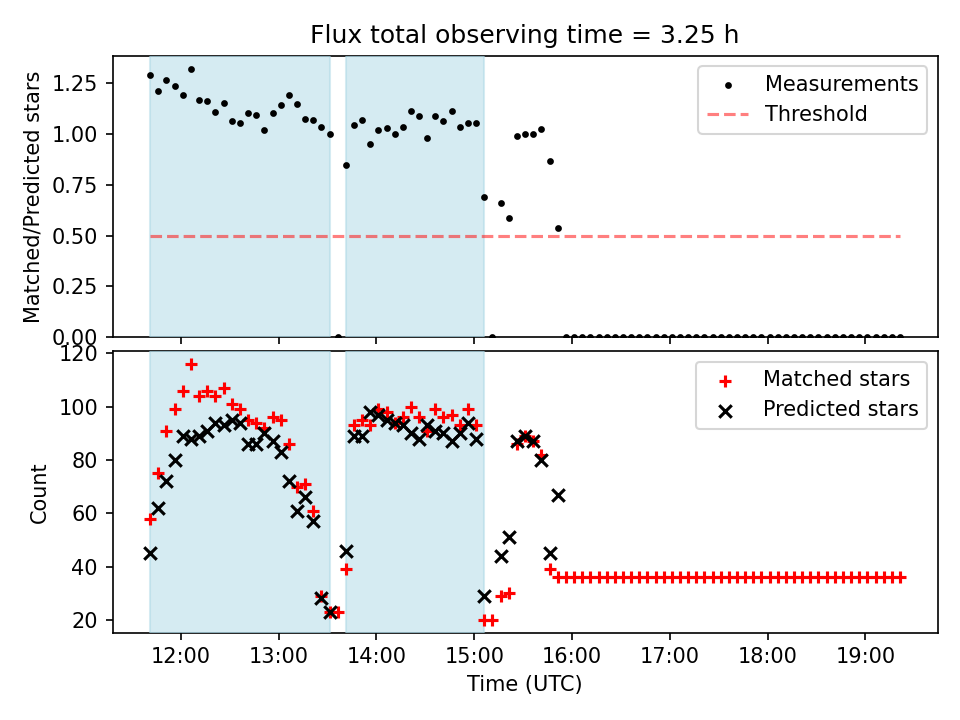 Flux total observing time = 3.25 h

Matched/Predicted stars

1.25
1.00
0.75
0.50
0.25
0.00

Measurements
Threshold

Count

120
100
80
60
40
20

Matched stars
Predicted stars

12:00
13:00
14:00
15:00
16:00
17:00
18:00
19:00

Time (UTC)